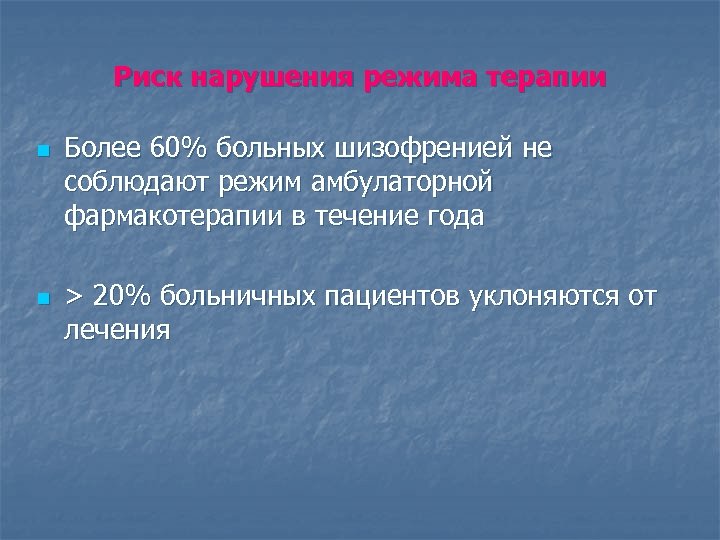 Риск нарушения режима терапии

Более 60% больных шизофренией не соблюдают режим амбулаторной фармакотерапии в течение года

> 20% больничных пациентов уклоняются от лечения